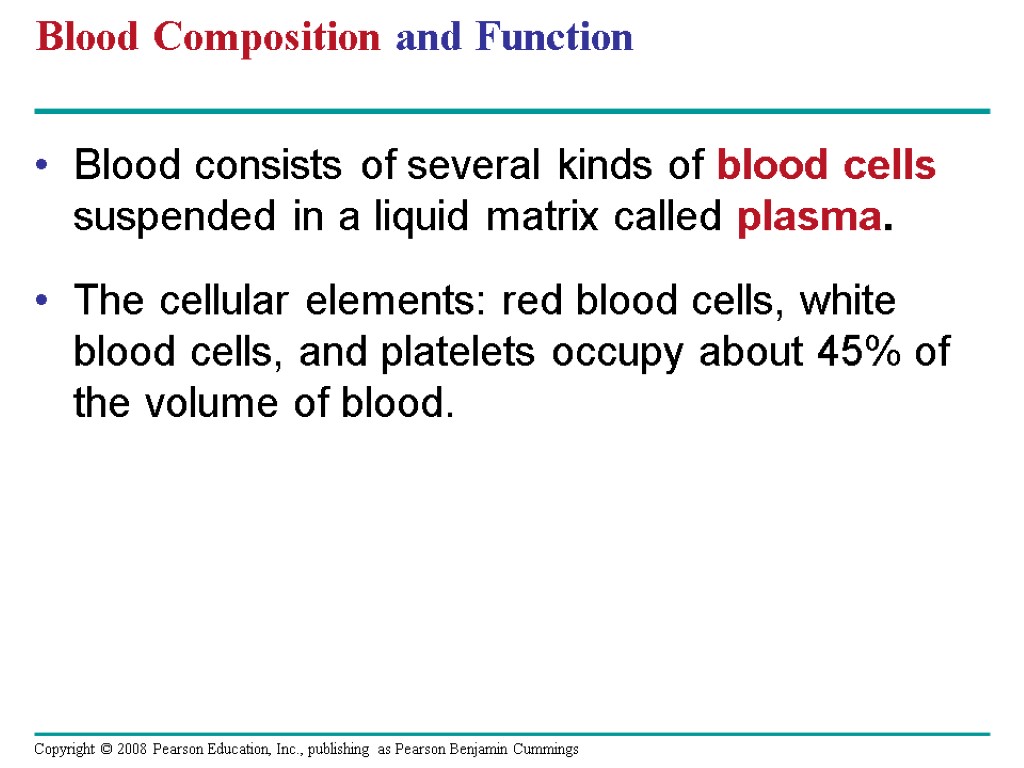 Blood Composition and Function

• Blood consists of several kinds of blood cells suspended in a liquid matrix called plasma.

• The cellular elements: red blood cells, white blood cells, and platelets occupy about 45% of the volume of blood.

Copyright © 2008 Pearson Education, Inc., publishing as Pearson Benjamin Cummings